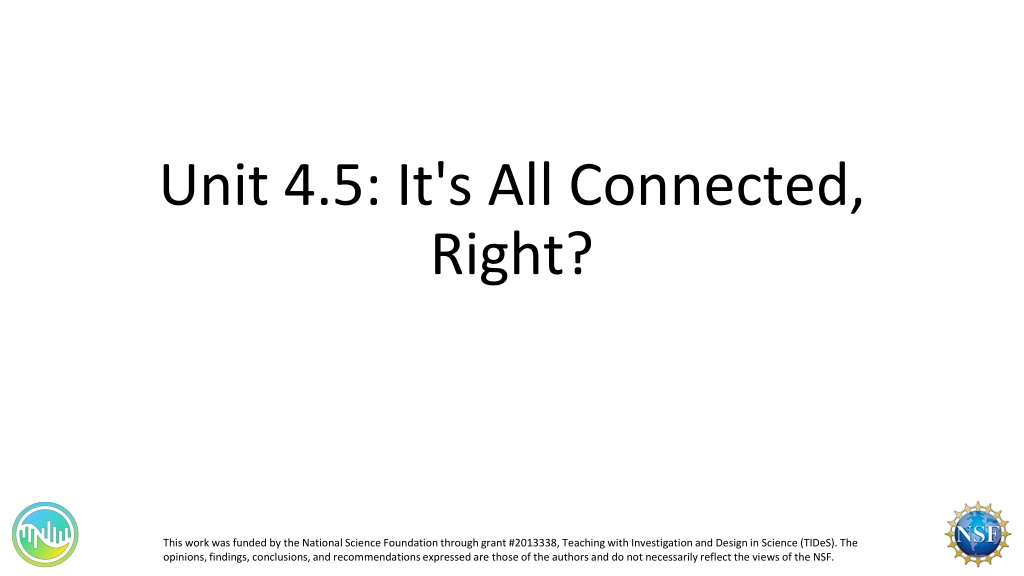 Unit 4.5: It's All Connected, Right?

This work was funded by the National Science Foundation through grant #2013338, Teaching with Investigation and Design in Science (TIDeS). The opinions, findings, conclusions, and recommendations expressed are those of the authors and do not necessarily reflect the views of the NSF.

NSF